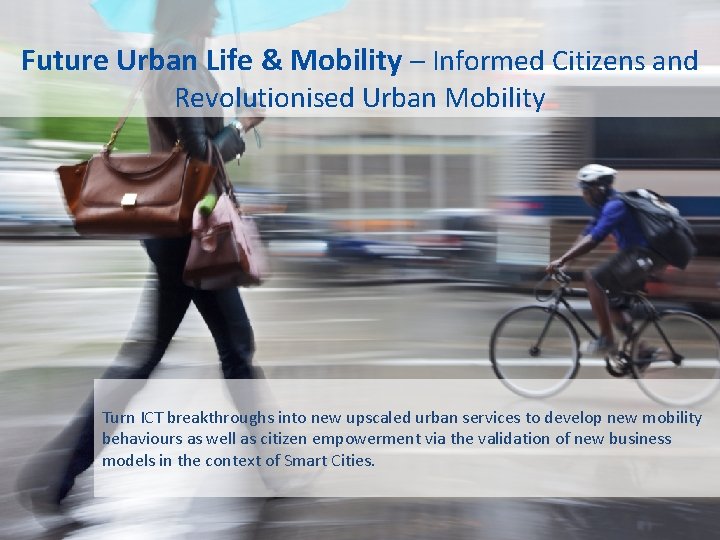 Future Urban Life & Mobility – Informed Citizens and Revolutionised Urban Mobility

Turn ICT breakthroughs into new upscaled urban services to develop new mobility behaviours as well as citizen empowerment via the validation of new business models in the context of Smart Cities.